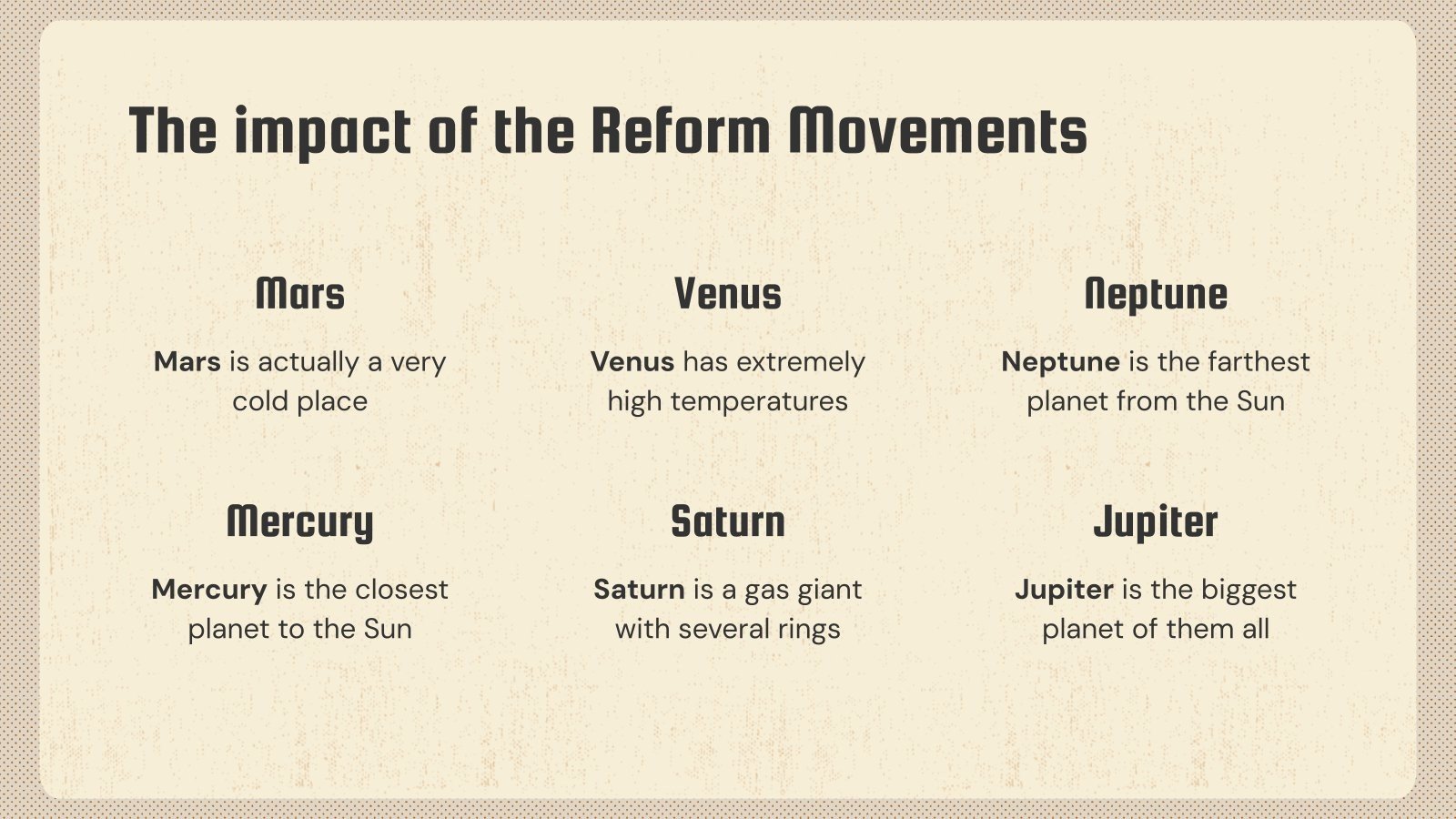 The impact of the Reform Movements

Mars

Mars is actually a very cold place

Venus

Venus has extremely high temperatures

Neptune

Neptune is the farthest planet from the Sun

Mercury

Mercury is the closest planet to the Sun

Saturn

Saturn is a gas giant with several rings

Jupiter

Jupiter is the biggest planet of them all